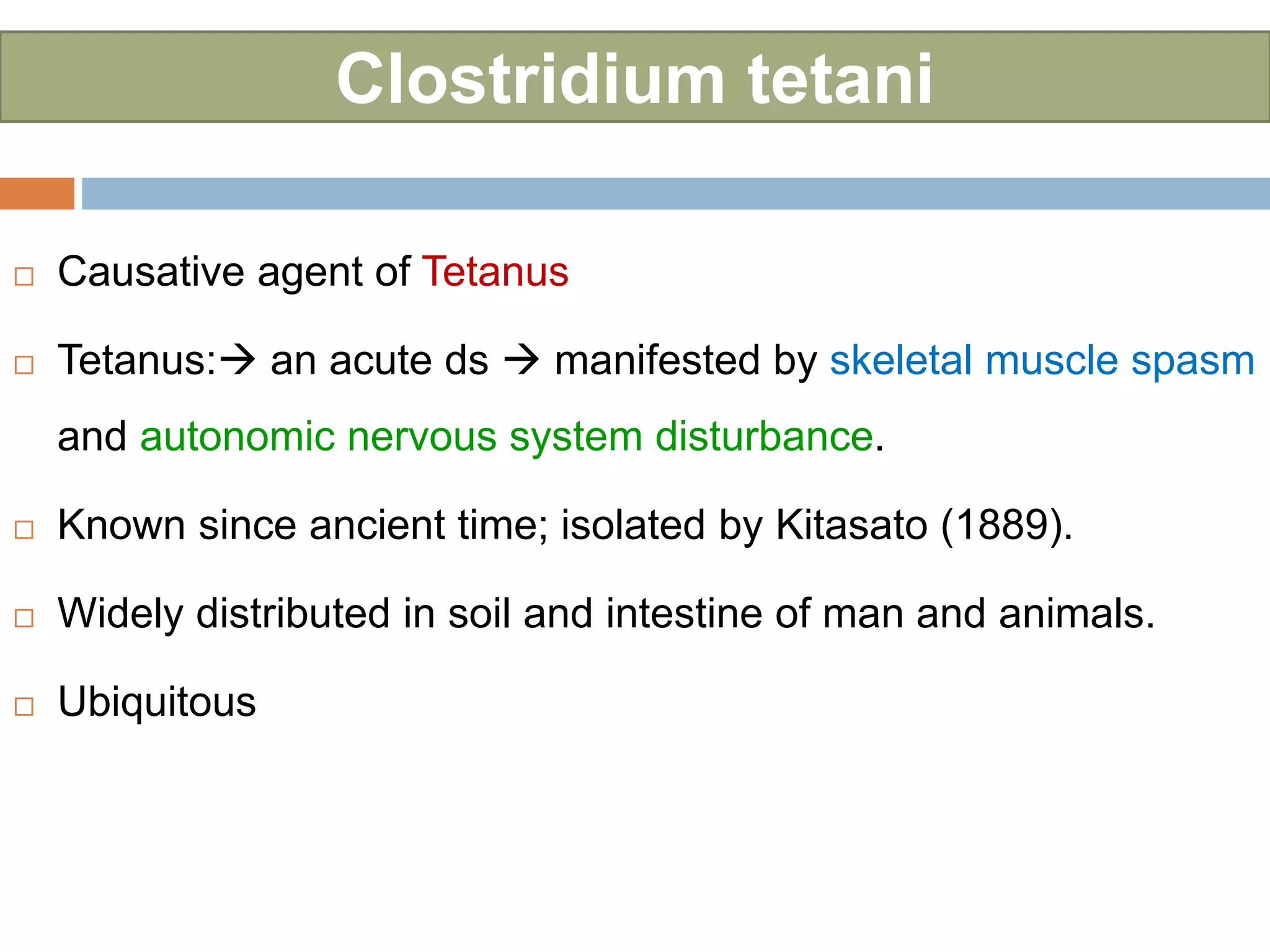 Clostridium tetani

□ Causative agent of Tetanus

□ Tetanus:→ an acute ds → manifested by skeletal muscle spasm and autonomic nervous system disturbance.

□ Known since ancient time; isolated by Kitasato (1889).

□ Widely distributed in soil and intestine of man and animals.

□ Ubiquitous